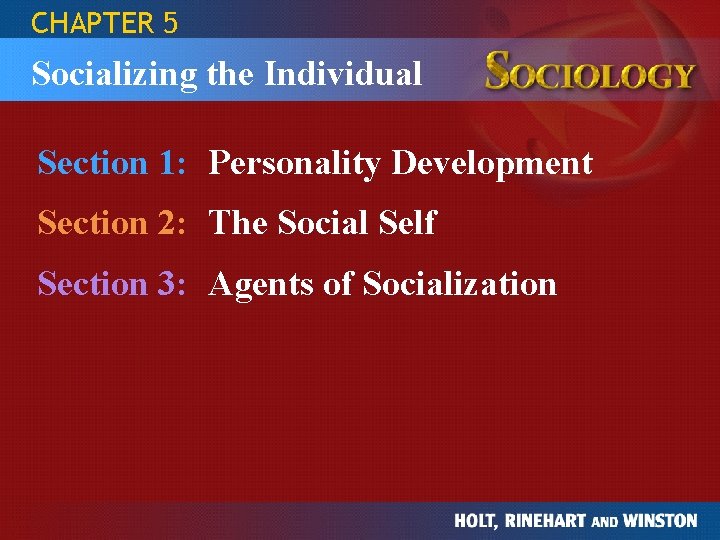 CHAPTER 5

Socializing the Individual

SOCIOLOGY

Section 1: Personality Development

Section 2: The Social Self

Section 3: Agents of Socialization

HOLT, RINEHART AND WINSTON